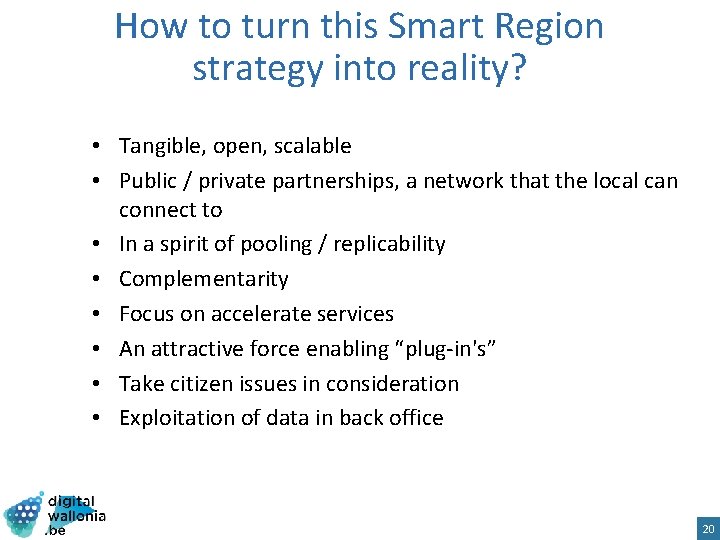 How to turn this Smart Region strategy into reality?

• Tangible, open, scalable
• Public / private partnerships, a network that the local can connect to
• In a spirit of pooling / replicability
• Complementarity
• Focus on accelerate services
• An attractive force enabling “plug-in's”
• Take citizen issues in consideration
• Exploitation of data in back office

digital wallonia .be

20